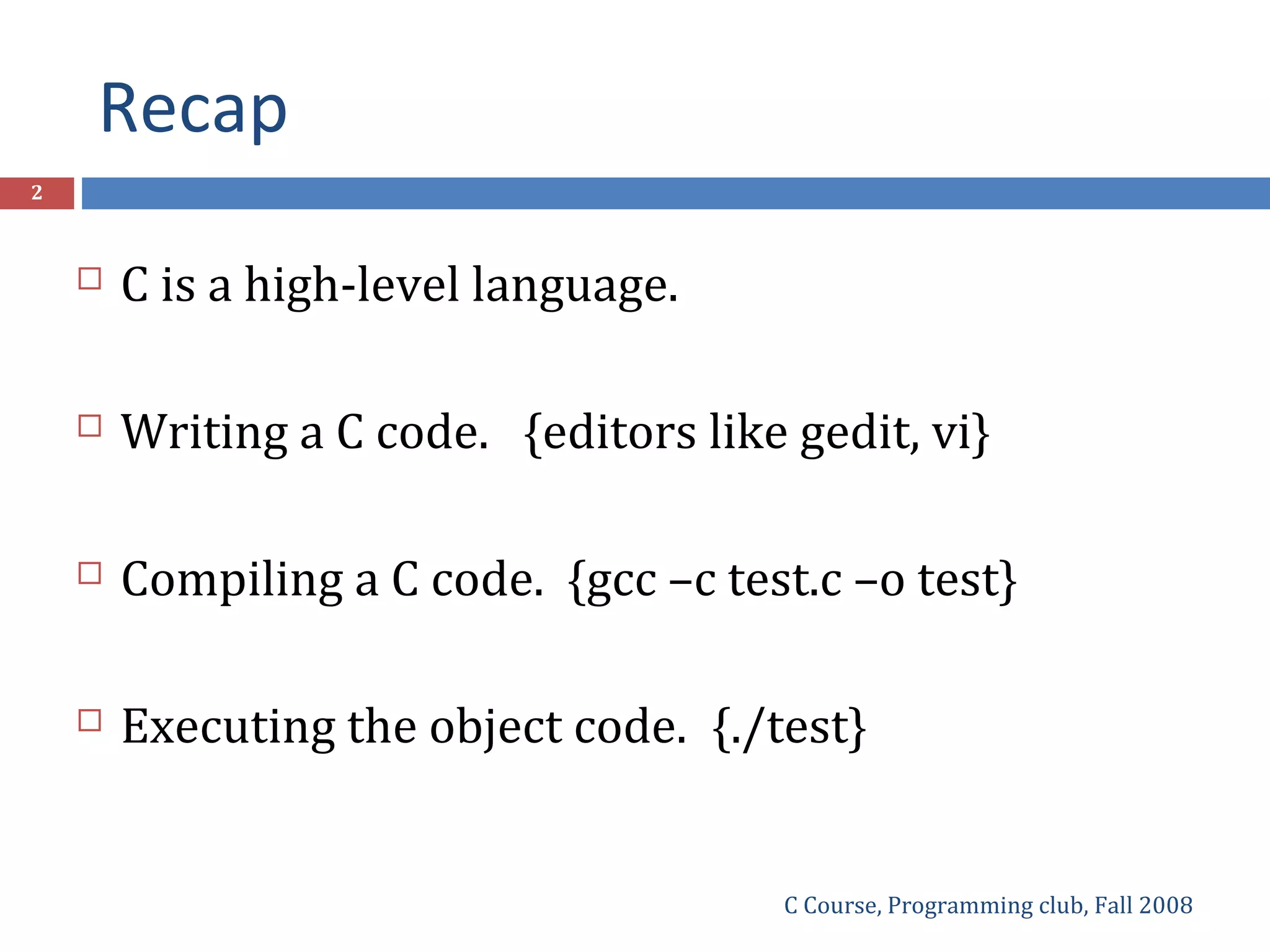 Recap

2

C is a high-level language.

Writing a C code. {editors like gedit, vi}

Compiling a C code. {gcc –c test.c –o test}

Executing the object code. {./test}

C Course, Programming club, Fall 2008